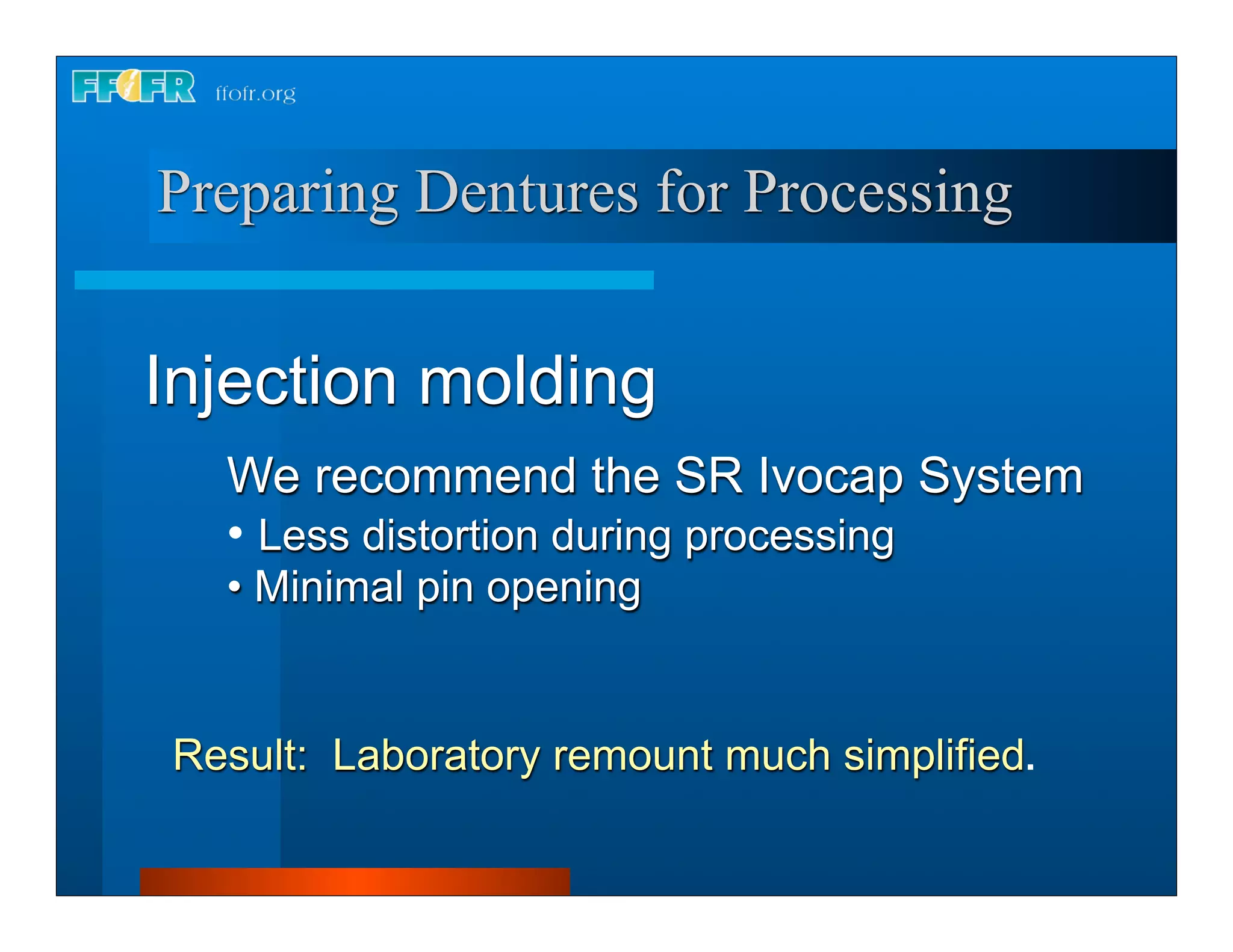 FFOFR ffofr.org

Preparing Dentures for Processing

Injection molding

We recommend the SR Ivocap System

• Less distortion during processing

• Minimal pin opening

Result: Laboratory remount much simplified.